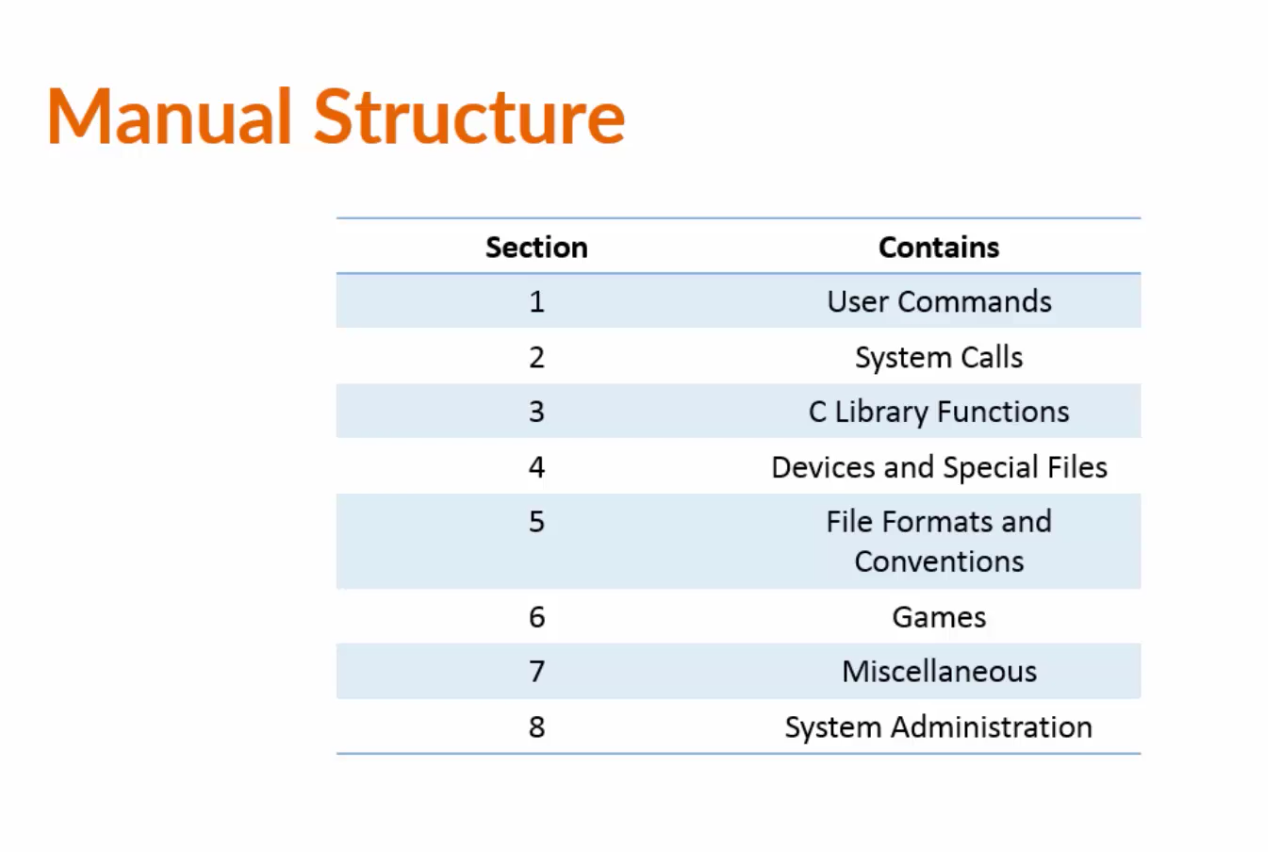 Manual Structure

| Section | Contains |
|---|---|
| 1 | User Commands |
| 2 | System Calls |
| 3 | C Library Functions |
| 4 | Devices and Special Files |
| 5 | File Formats and Conventions |
| 6 | Games |
| 7 | Miscellaneous |
| 8 | System Administration |